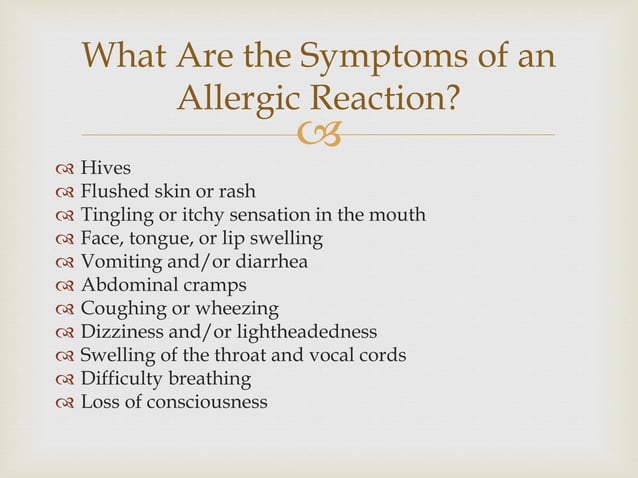 What Are the Symptoms of an Allergic Reaction?

Hives
Flushed skin or rash
Tingling or itchy sensation in the mouth
Face, tongue, or lip swelling
Vomiting and/or diarrhea
Abdominal cramps
Coughing or wheezing
Dizziness and/or lightheadedness
Swelling of the throat and vocal cords
Difficulty breathing
Loss of consciousness